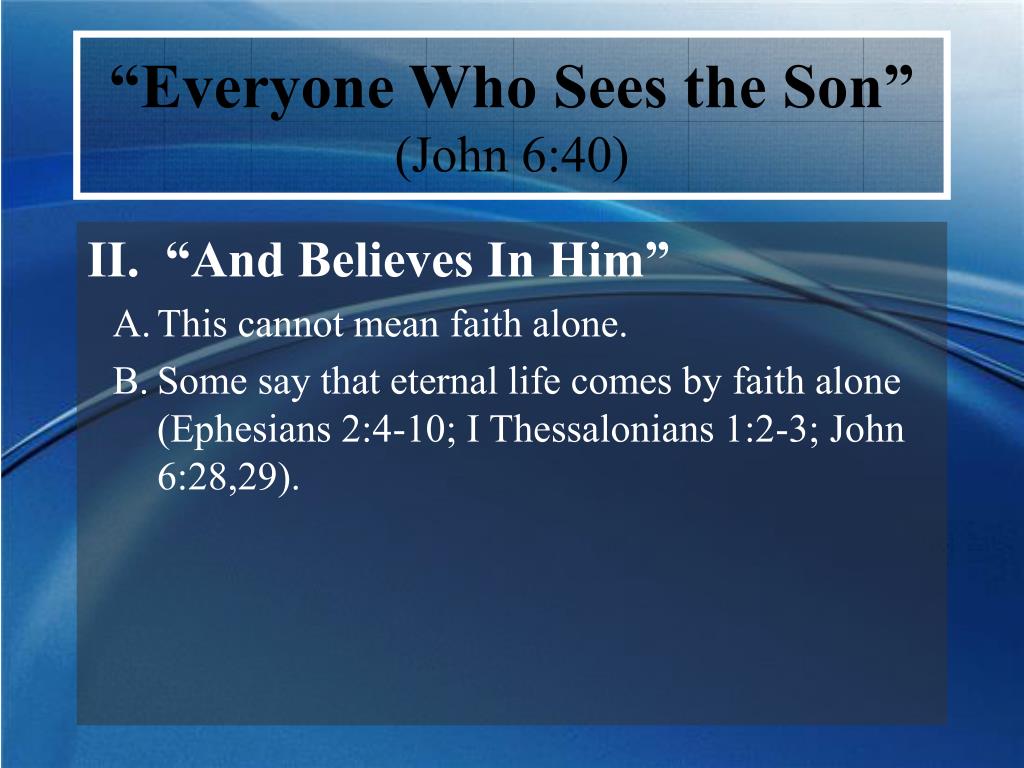 “Everyone Who Sees the Son”
(John 6:40)

II. “And Believes In Him”

A. This cannot mean faith alone.

B. Some say that eternal life comes by faith alone (Ephesians 2:4-10; I Thessalonians 1:2-3; John 6:28,29).